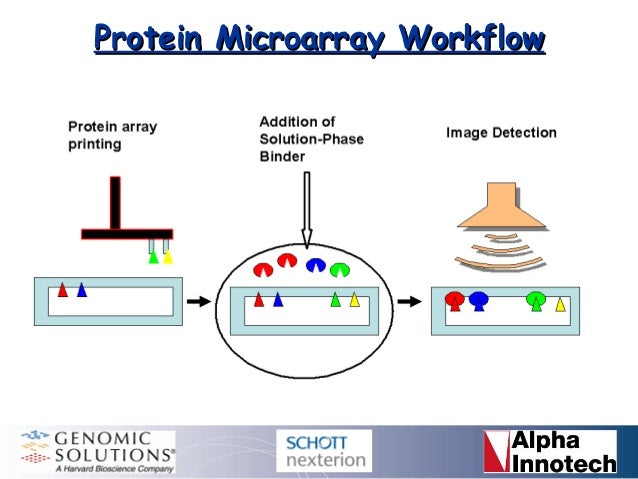 Protein Microarray Workflow

Protein array printing

Addition of Solution-Phase Binder

Image Detection

GENOMIC SOLUTIONS®
A Harvard Bioscience Company

SCHOTT
nexterion

Alpha
Innotech